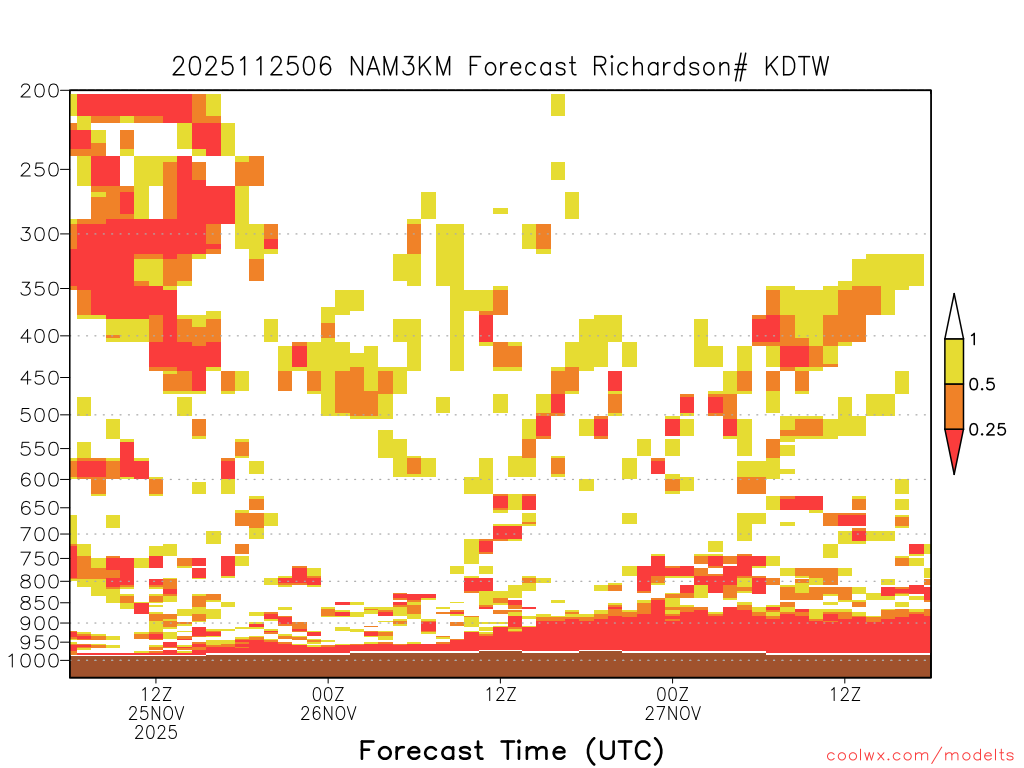 2025112506 NAM3KM Forecast Richardson# KDTW

200
250
300
350
400
450
500
550
600
650
700
750
800
850
900
950
1000

1
0.5
0.25

12Z
25NOV
2025

00Z
26NOV

12Z

00Z
27NOV

12Z

Forecast Time (UTC)

coolwx.com/modelts